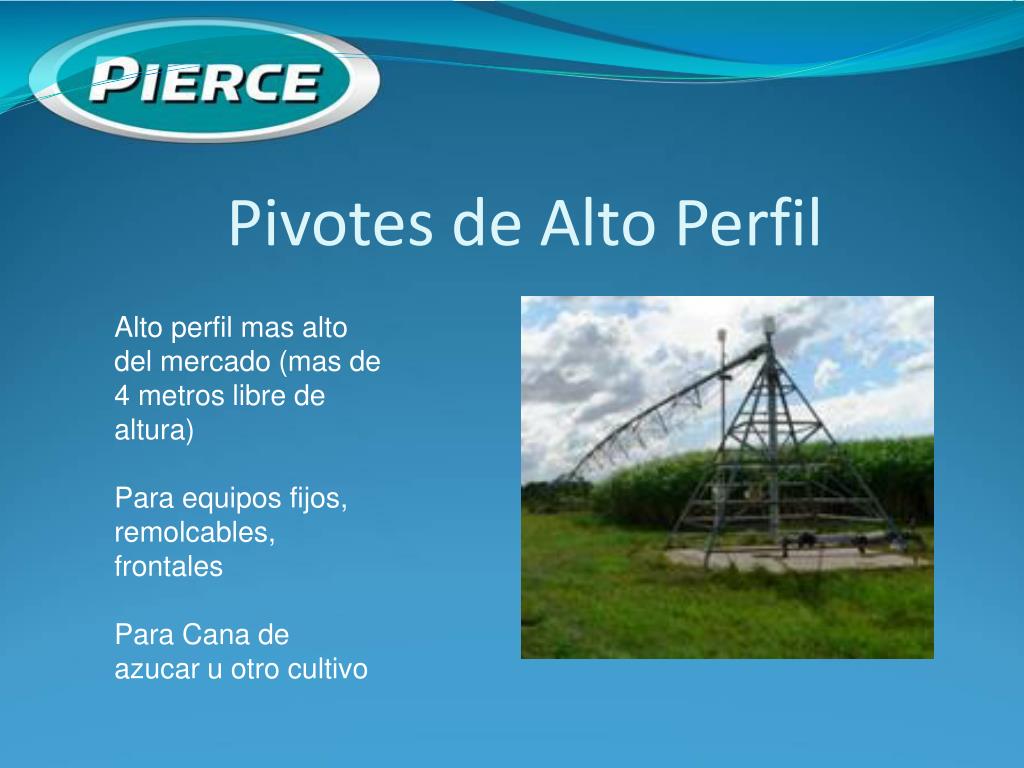 PIERCE

Pivotes de Alto Perfil

Alto perfil mas alto del mercado (mas de 4 metros libre de altura)

Para equipos fijos, remolcables, frontales

Para Cana de azucar u otro cultivo